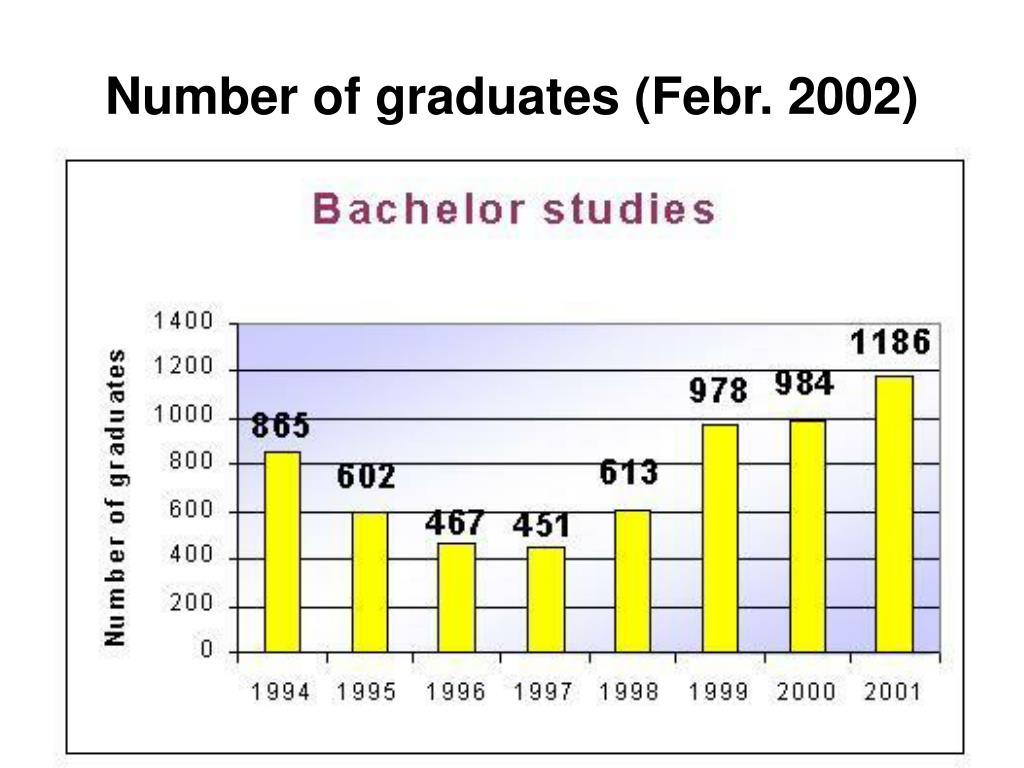 Number of graduates (Febr. 2002)

Bachelor studies

Number of graduates

1400
1200
1000
800
600
400
200
0

865
602
467
451
613
978
984
1186

1994 1995 1996 1997 1998 1999 2000 2001